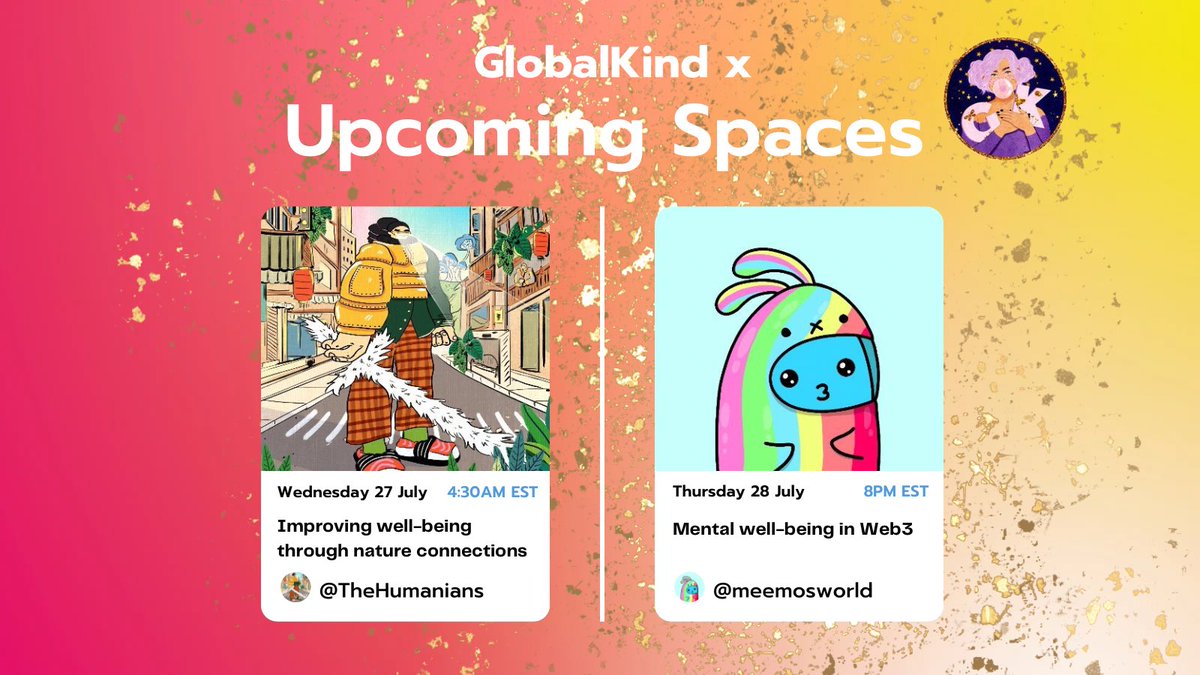 GlobalKind x
Upcoming Spaces

Wednesday 27 July 4:30AM EST
Improving well-being through nature connections
@TheHumanians

Thursday 28 July 8PM EST
Mental well-being in Web3
@meemosworld